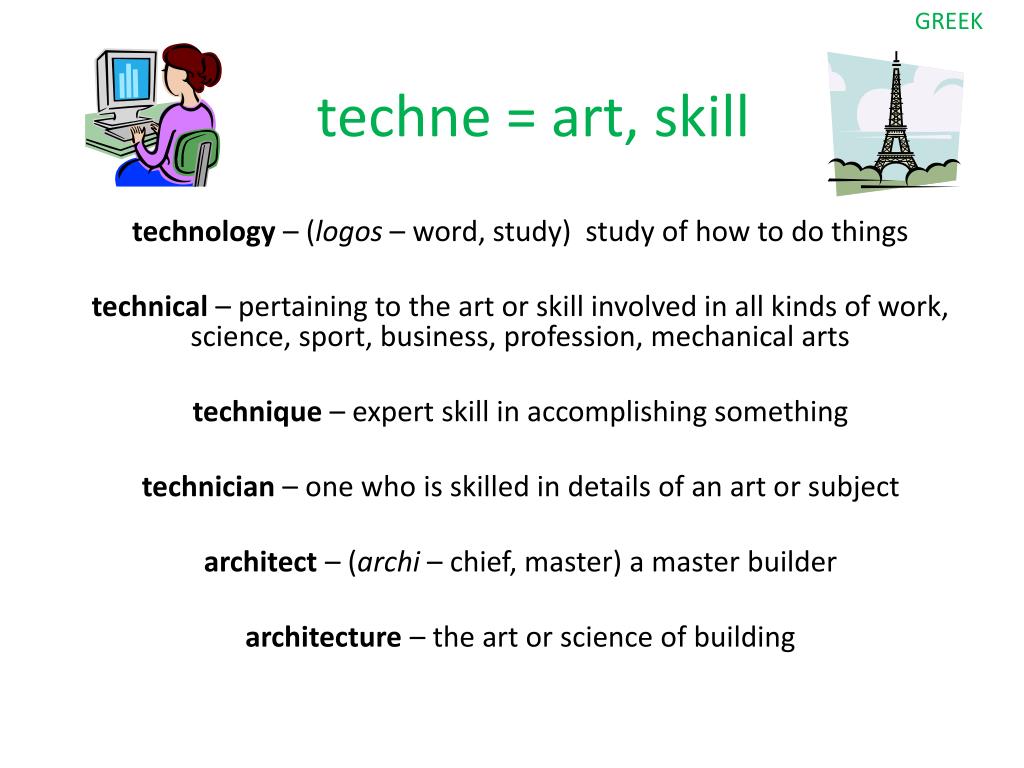 GREEK

techne = art, skill

technology – (logos – word, study) study of how to do things

technical – pertaining to the art or skill involved in all kinds of work, science, sport, business, profession, mechanical arts

technique – expert skill in accomplishing something

technician – one who is skilled in details of an art or subject

architect – (archi – chief, master) a master builder

architecture – the art or science of building